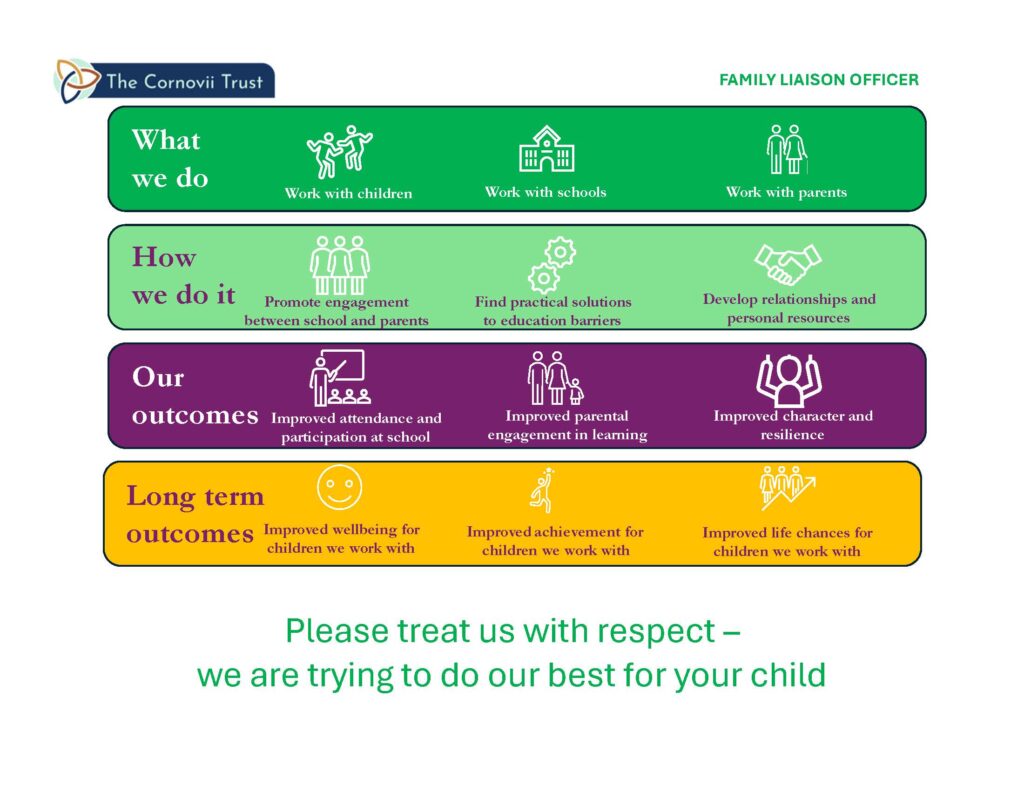 The Cornovii Trust

FAMILY LIAISON OFFICER

What we do

Work with children

Work with schools

Work with parents

How we do it

Promote engagement between school and parents

Find practical solutions to education barriers

Develop relationships and personal resources

Our outcomes

Improved attendance and participation at school

Improved parental engagement in learning

Improved character and resilience

Long term outcomes

Improved wellbeing for children we work with

Improved achievement for children we work with

Improved life chances for children we work with

Please treat us with respect – we are trying to do our best for your child